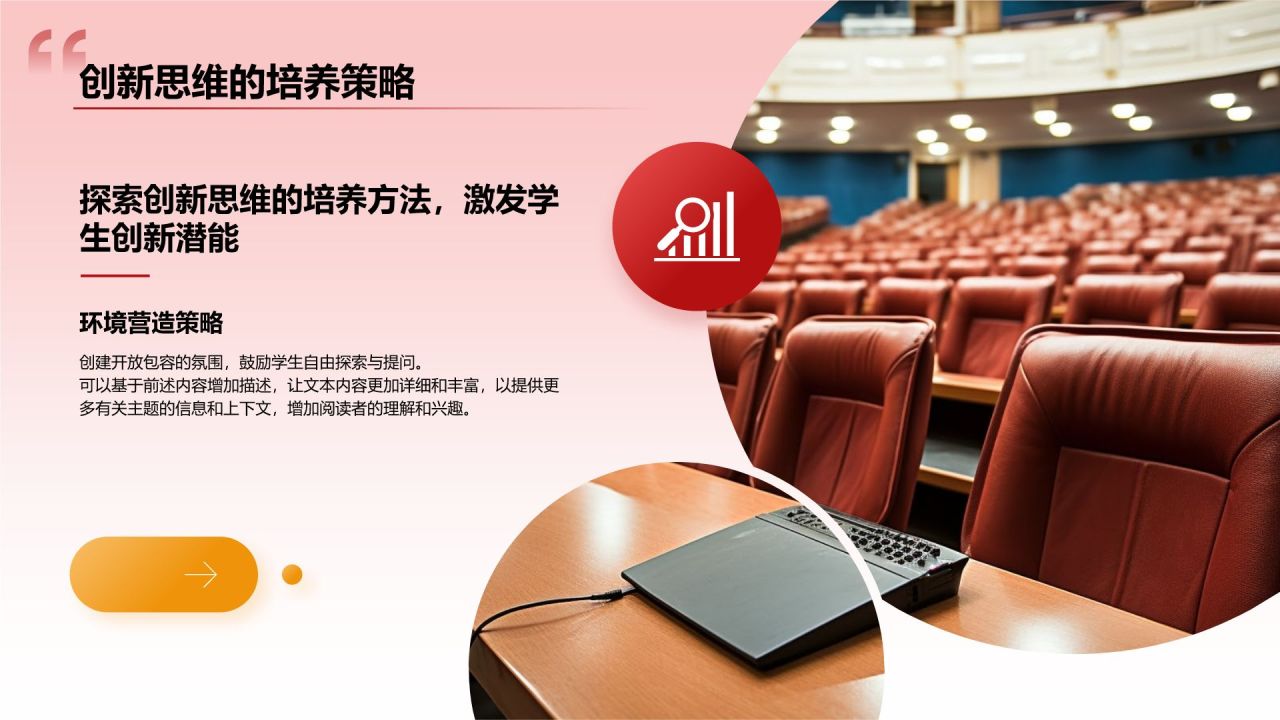 创新思维的培养策略

探索创新思维的培养方法，激发学生创新潜能

环境营造策略

创建开放包容的氛围，鼓励学生自由探索与提问。
可以基于前述内容增加描述，让文本内容更加详细和丰富，以提供更多有关主题的信息和上下文，增加阅读者的理解和兴趣。